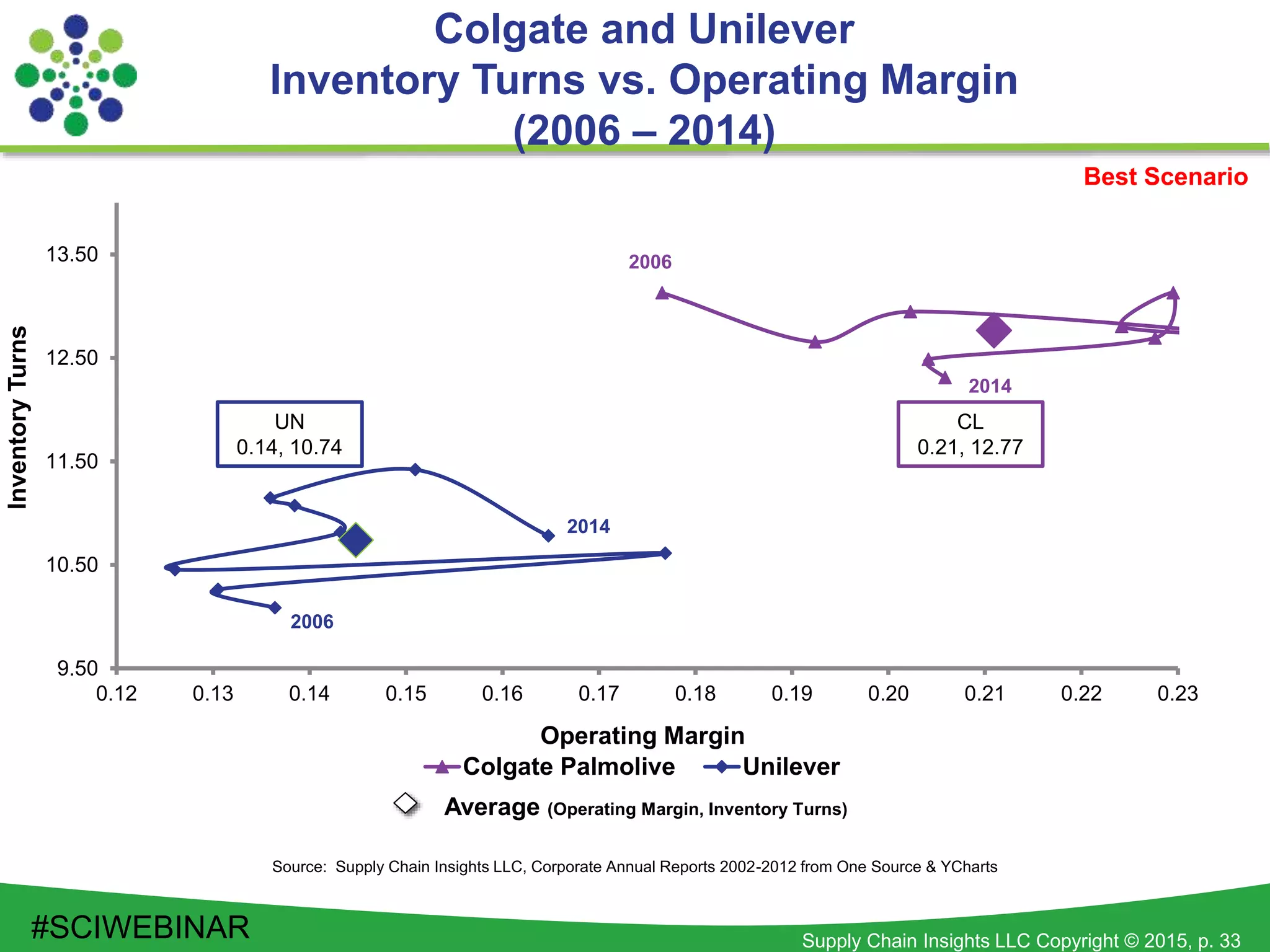 Colgate and Unilever
Inventory Turns vs. Operating Margin
(2006 – 2014)

Best Scenario

Inventory Turns

13.50
12.50
11.50
10.50
9.50

2006

2014

UN
0.14, 10.74

CL
0.21, 12.77

2014

2006

0.12 0.13 0.14 0.15 0.16 0.17 0.18 0.19 0.20 0.21 0.22 0.23

Operating Margin

Colgate Palmolive Unilever

Average (Operating Margin, Inventory Turns)

Source: Supply Chain Insights LLC, Corporate Annual Reports 2002-2012 from One Source & YCharts

#SCIWEBINAR

Supply Chain Insights LLC Copyright © 2015, p. 33